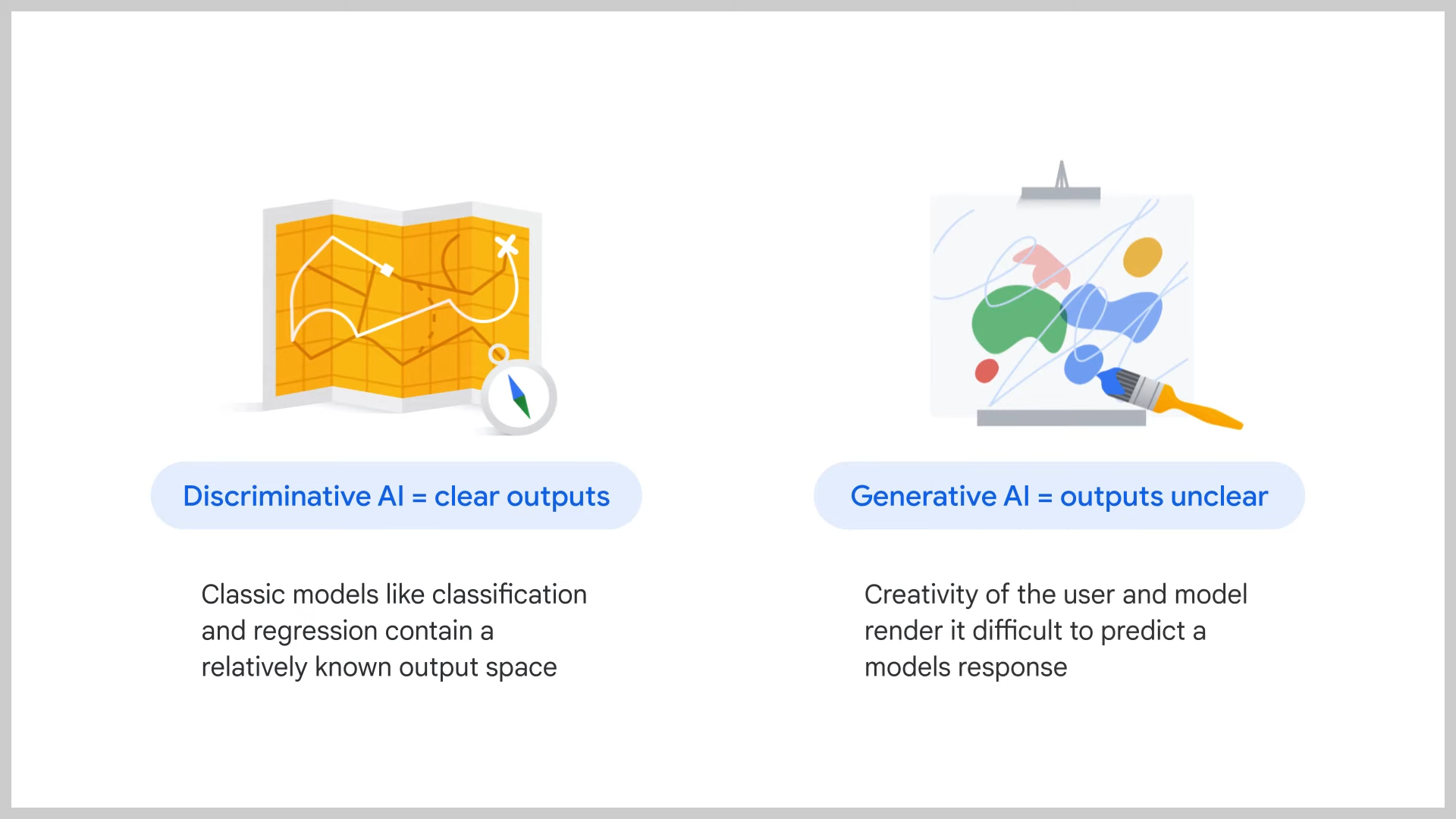 Discriminative AI = clear outputs

Classic models like classification and regression contain a relatively known output space

Generative AI = outputs unclear

Creativity of the user and model render it difficult to predict a models response